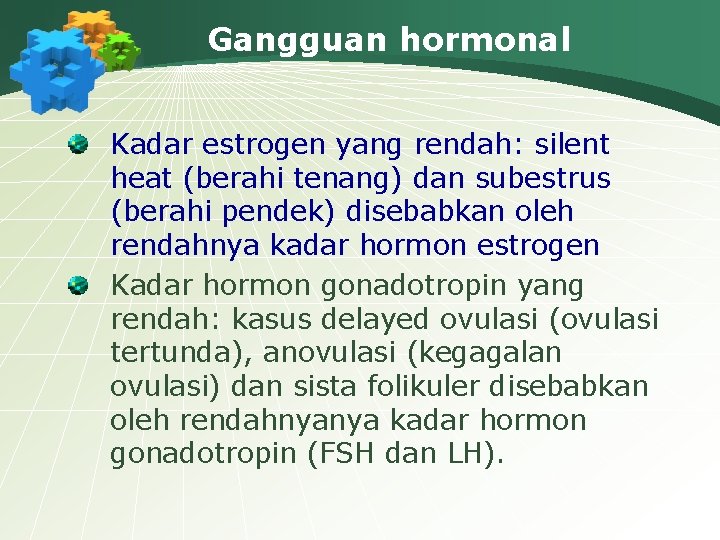 Gangguan hormonal

Kadar estrogen yang rendah: silent heat (berahi tenang) dan subestrus (berahi pendek) disebabkan oleh rendahnya kadar hormon estrogen

Kadar hormon gonadotropin yang rendah: kasus delayed ovulasi (ovulasi tertunda), anovulasi (kegagalan ovulasi) dan sista folikuler disebabkan oleh rendahnyanya kadar hormon gonadotropin (FSH dan LH).